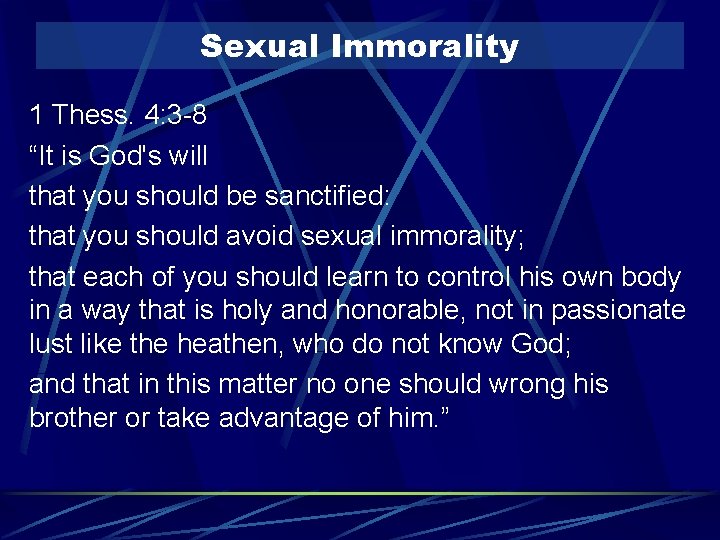 Sexual Immorality

1 Thess. 4:3-8

“It is God's will

that you should be sanctified:

that you should avoid sexual immorality;

that each of you should learn to control his own body in a way that is holy and honorable, not in passionate lust like the heathen, who do not know God;

and that in this matter no one should wrong his brother or take advantage of him.”